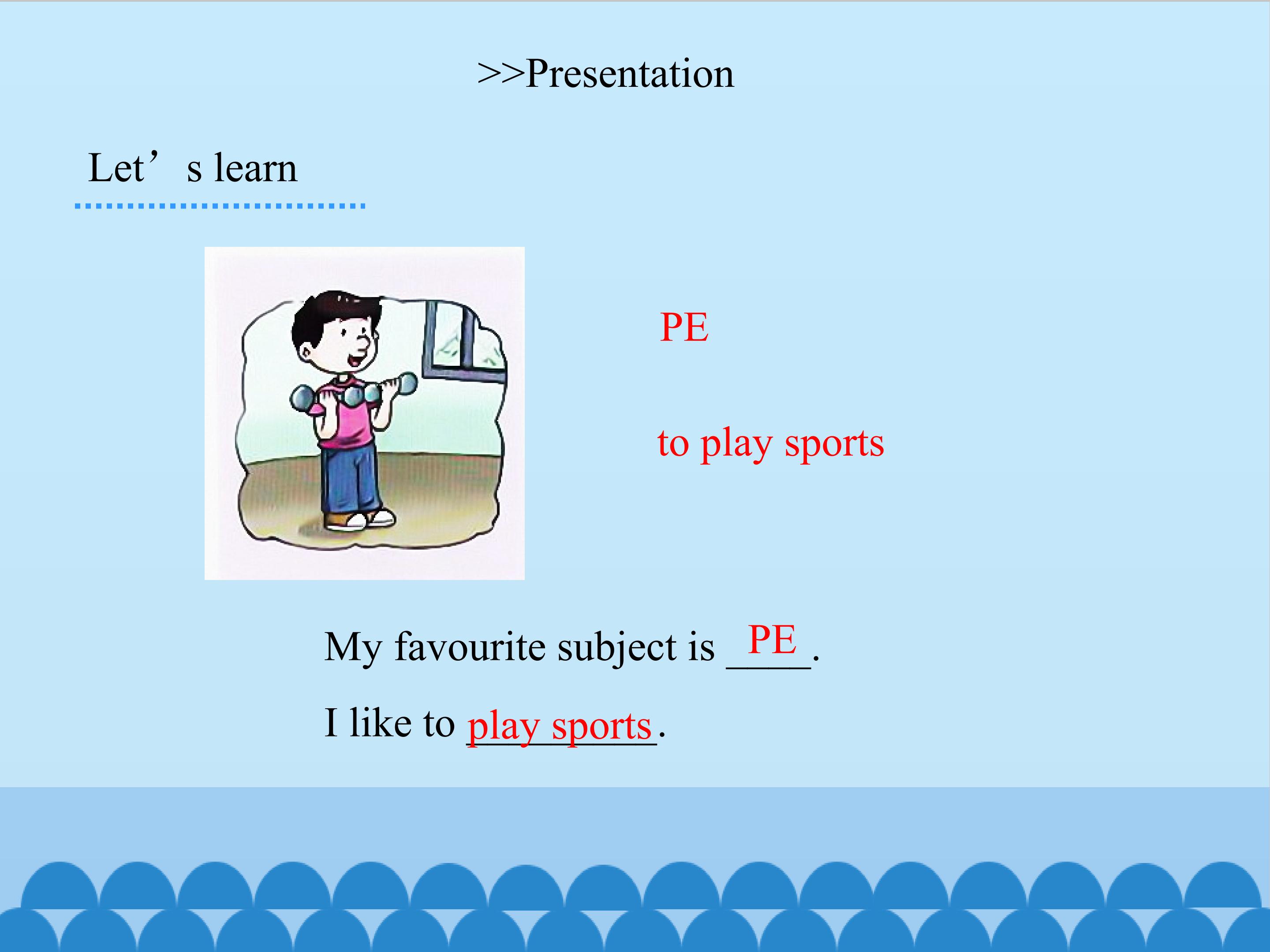 >>Presentation

Let's learn

PE

to play sports

My favourite subject is PE.

I like to play sports.